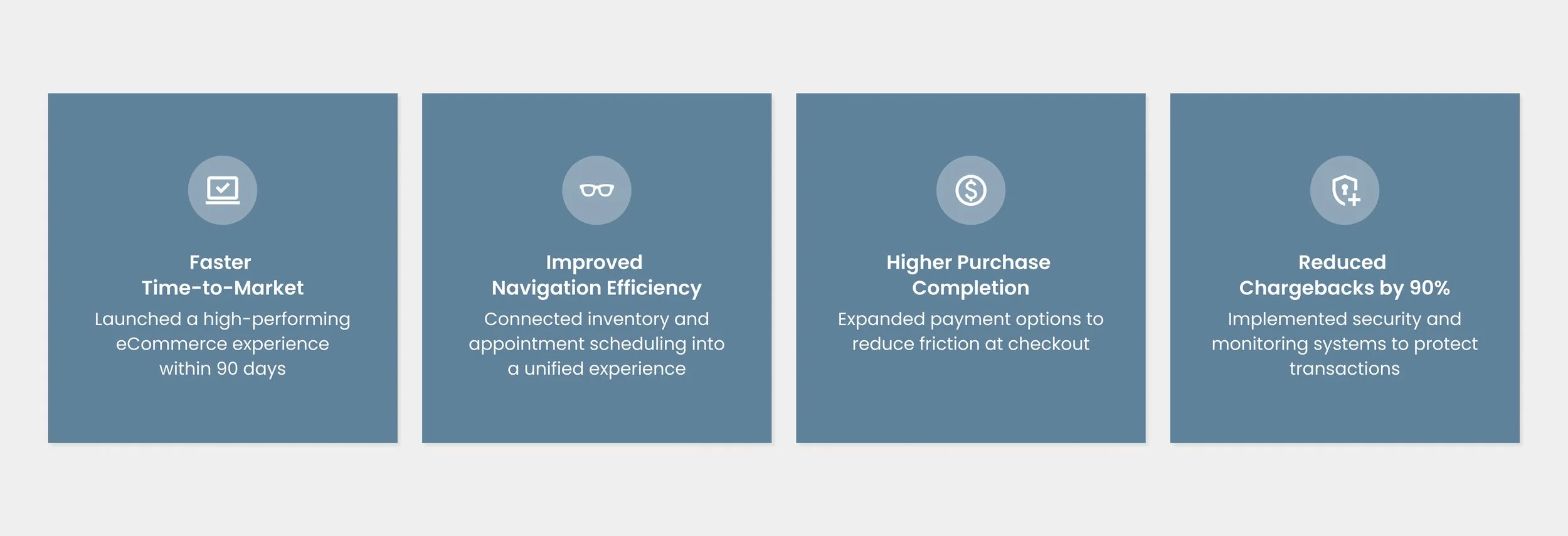 Faster
Time-to-Market

Launched a high-performing eCommerce experience within 90 days

Improved
Navigation Efficiency

Connected inventory and appointment scheduling into a unified experience

Higher Purchase
Completion

Expanded payment options to reduce friction at checkout

Reduced
Chargebacks by 90%

Implemented security and monitoring systems to protect transactions